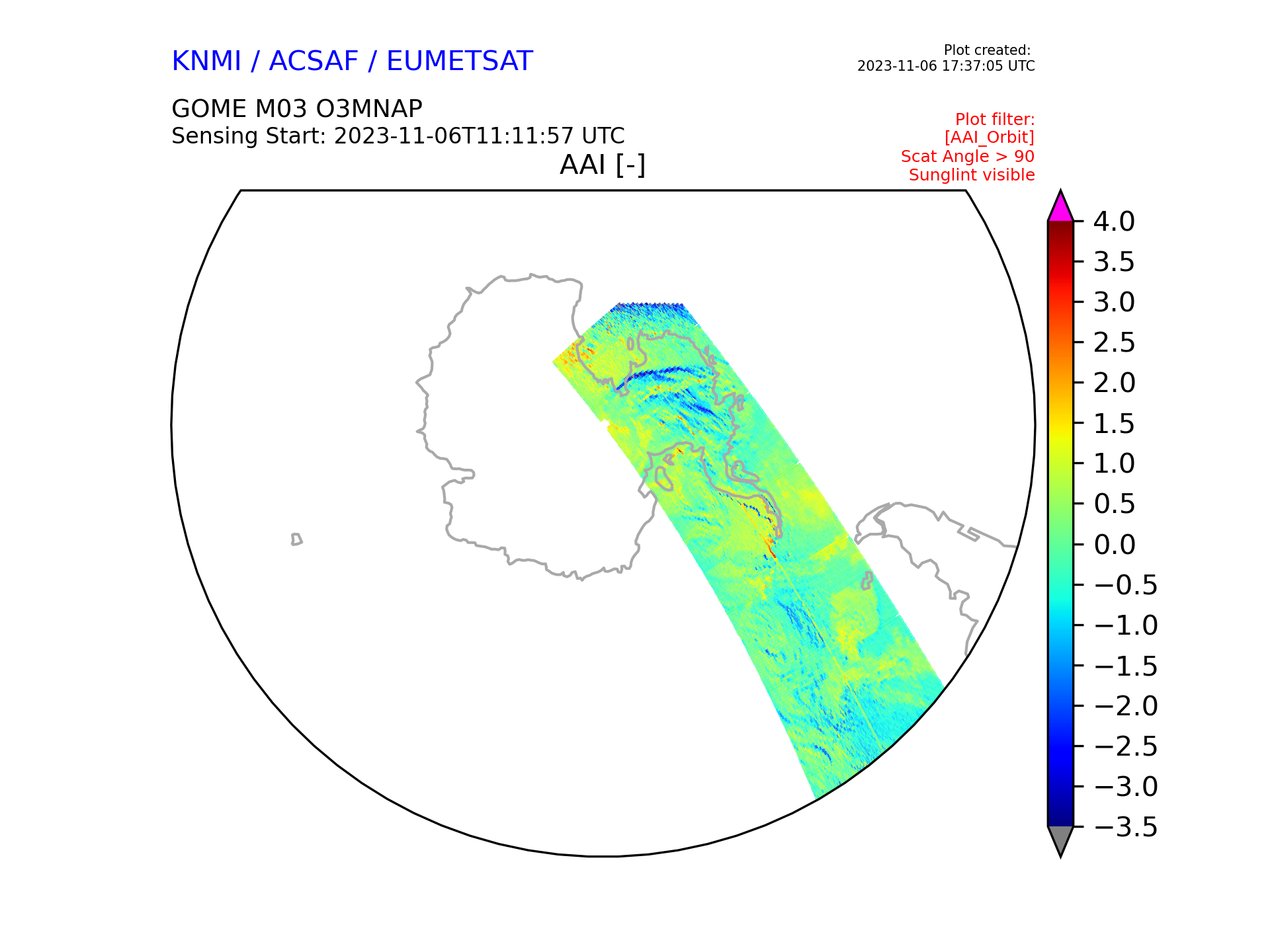 KNMI / ACSAF / EUMETSAT

Plot created:
2023-11-06 17:37:05 UTC

GOME M03 O3MNAP
Sensing Start: 2023-11-06T11:11:57 UTC

Plot filter:
[AAI_Orbit]
Scat Angle > 90
Sunglint visible

AAI [-]

4.0
3.5
3.0
2.5
2.0
1.5
1.0
0.5
0.0
−0.5
−1.0
−1.5
−2.0
−2.5
−3.0
−3.5